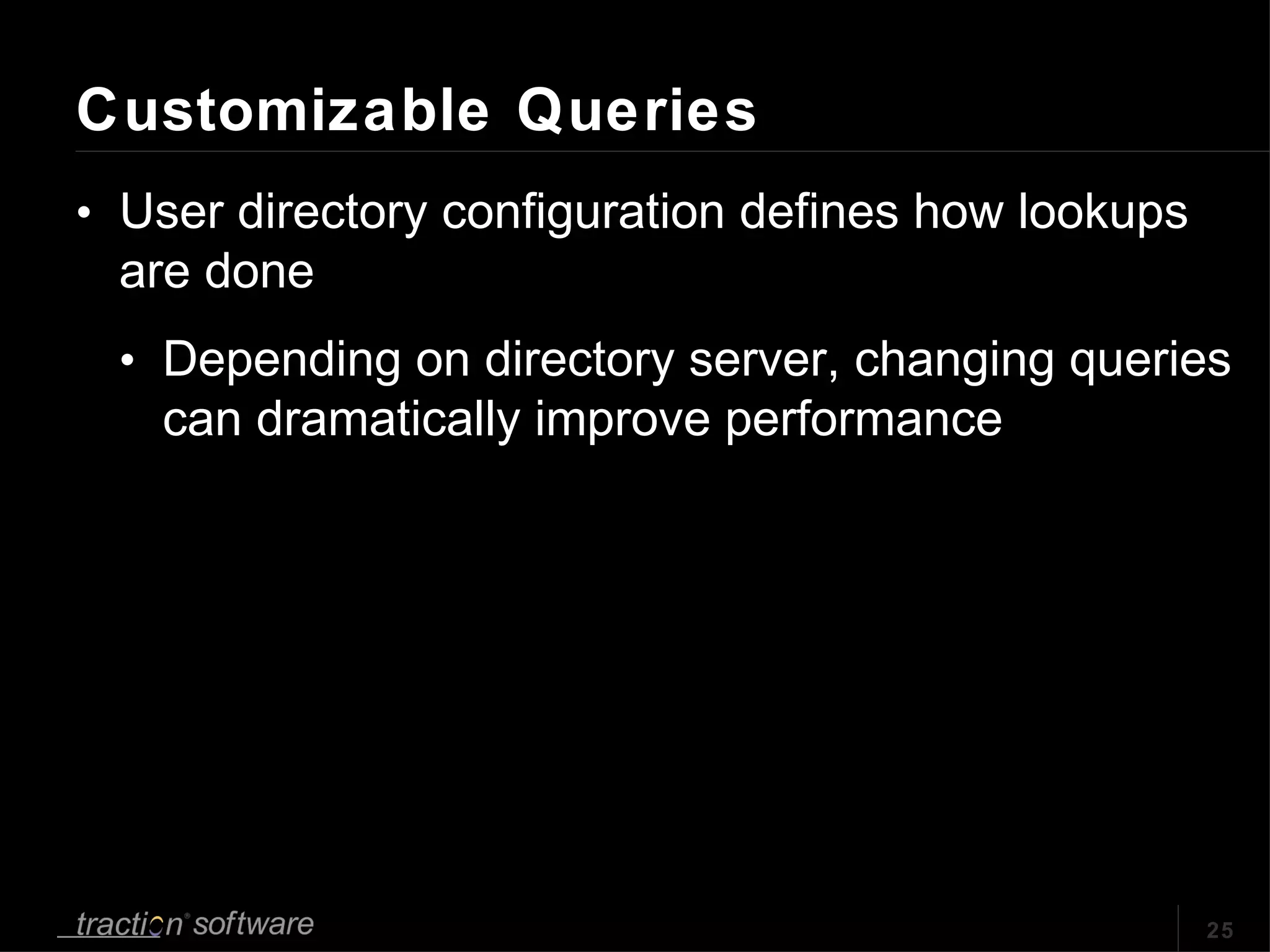 Customizable Queries

• User directory configuration defines how lookups are done

• Depending on directory server, changing queries can dramatically improve performance

traction® software

25